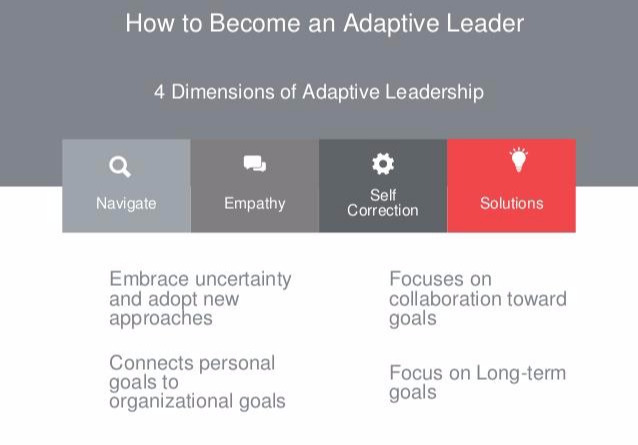 How to Become an Adaptive Leader

4 Dimensions of Adaptive Leadership

Navigate

Empathy

Self Correction

Solutions

Embrace uncertainty and adopt new approaches

Connects personal goals to organizational goals

Focuses on collaboration toward goals

Focus on Long-term goals